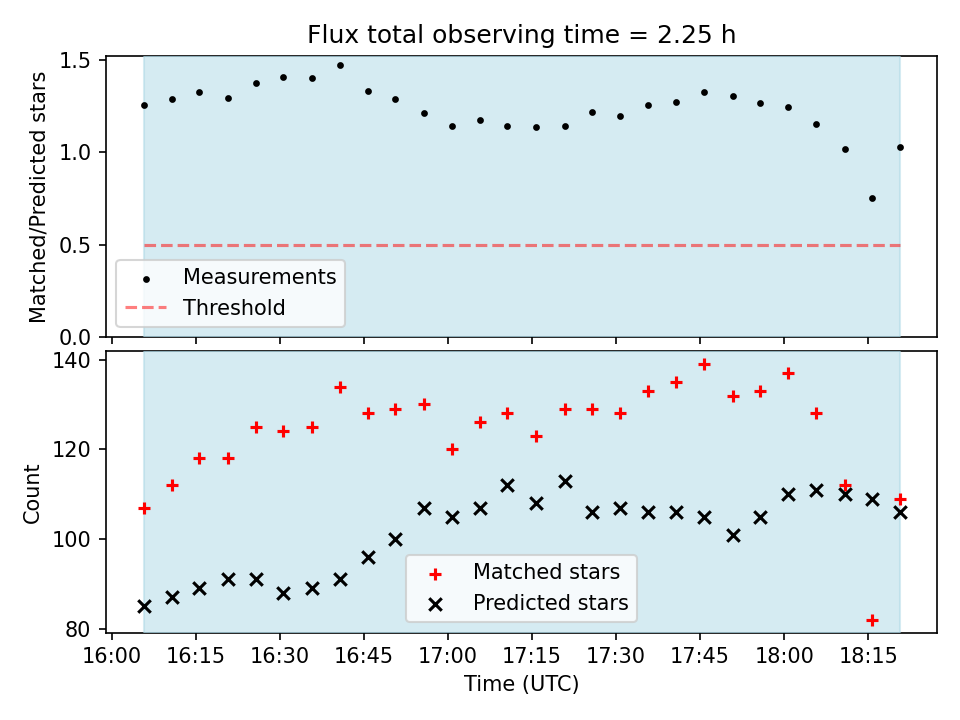 Flux total observing time = 2.25 h

Matched/Predicted stars

1.5
1.0
0.5
0.0

Measurements
Threshold

Count

140
120
100
80

Matched stars
Predicted stars

16:00
16:15
16:30
16:45
17:00
17:15
17:30
17:45
18:00
18:15

Time (UTC)